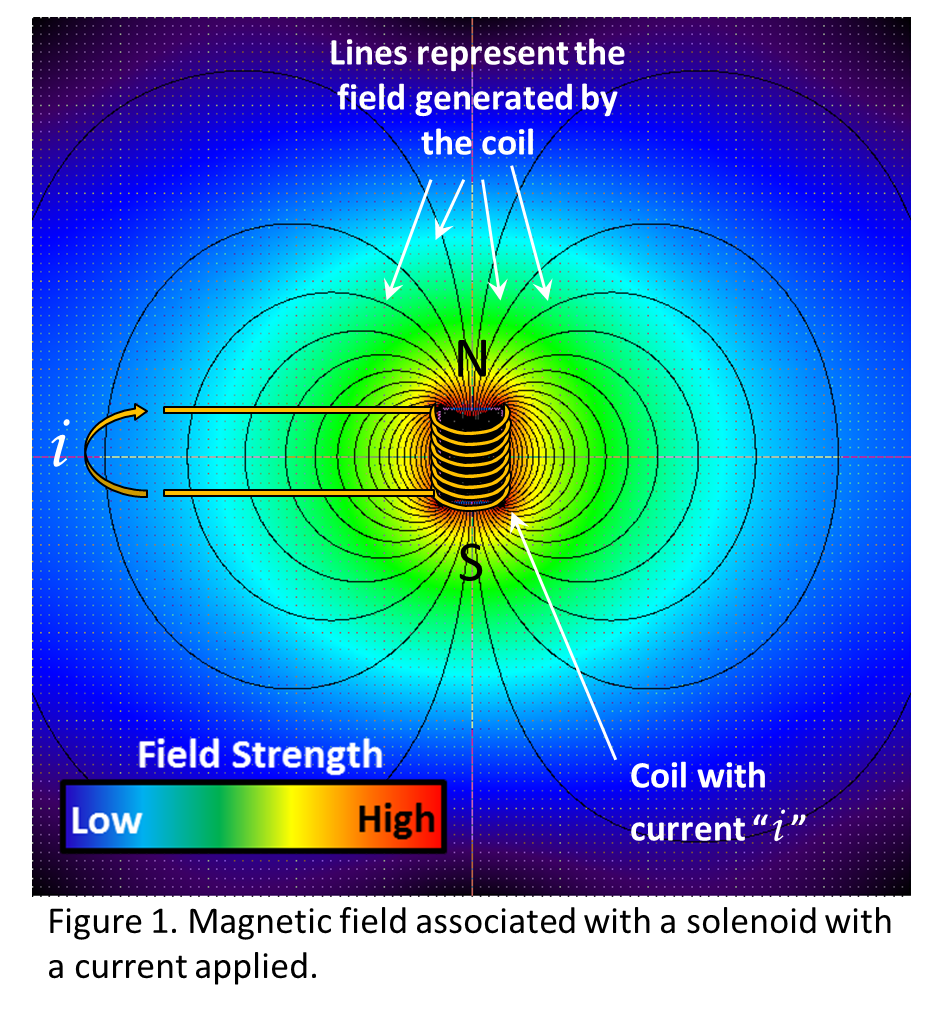 Lines represent the field generated by the coil

N

$i$

S

Field Strength

Low

High

Coil with current "$i$"

Figure 1. Magnetic field associated with a solenoid with a current applied.